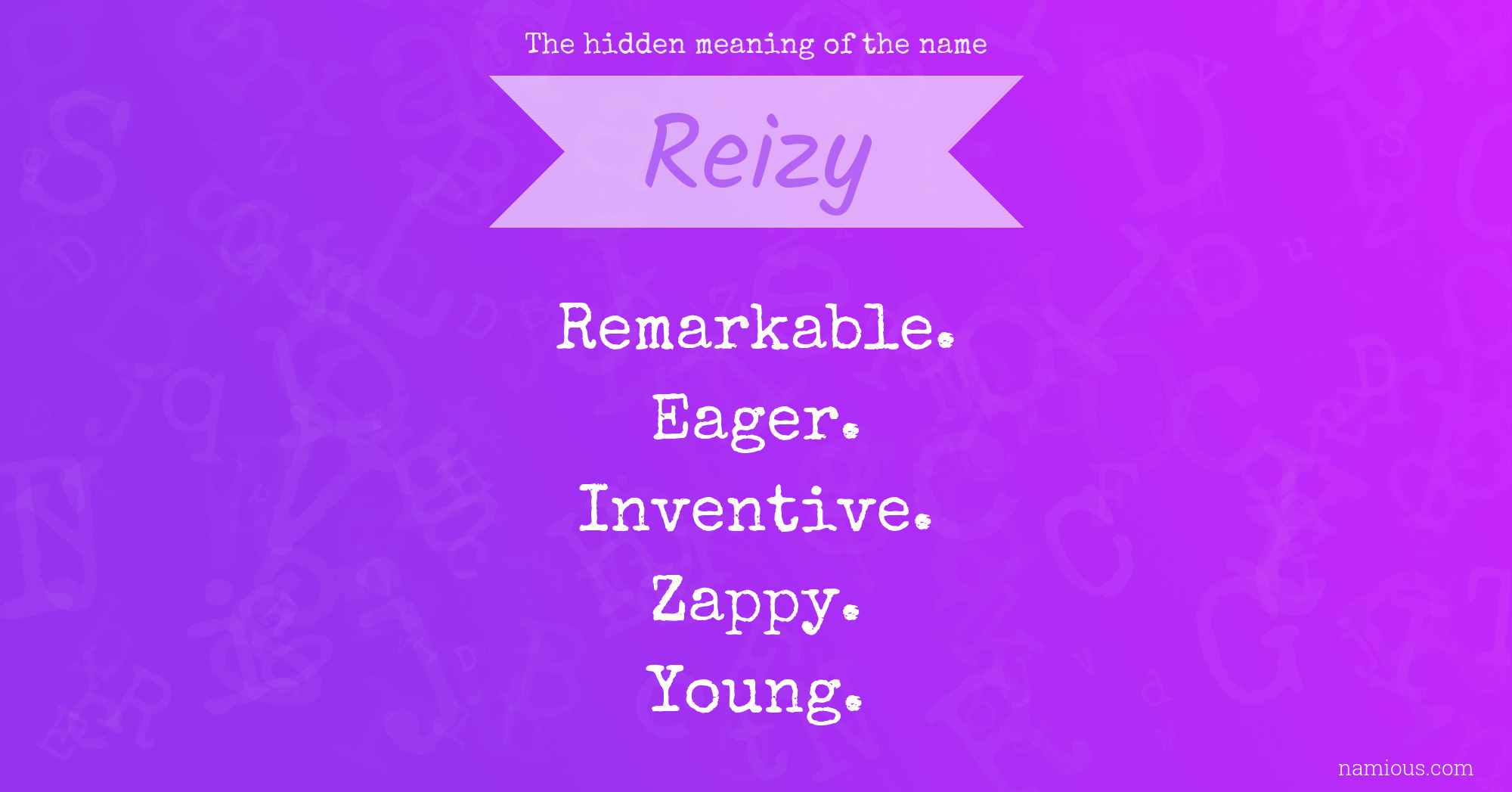 The hidden meaning of the name

Reizy

Remarkable.
Eager.
Inventive.
Zappy.
Young.

namious.com